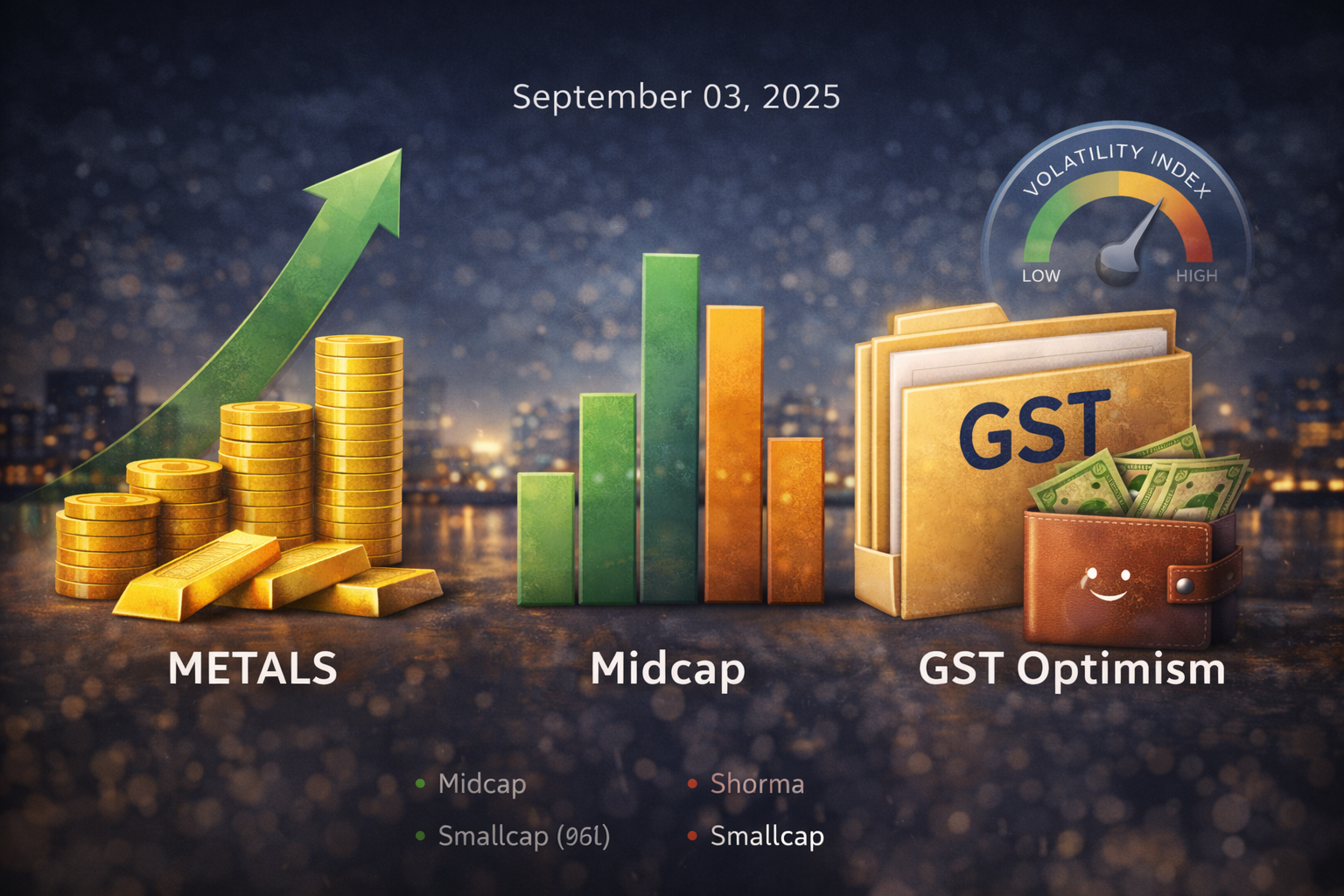 September 03, 2025

VOLATILITY INDEX
LOW
HIGH

GST

METALS

Midcap

GST Optimism

• Midcap
• Smallcap (96l)

• Shorma
• Smallcap